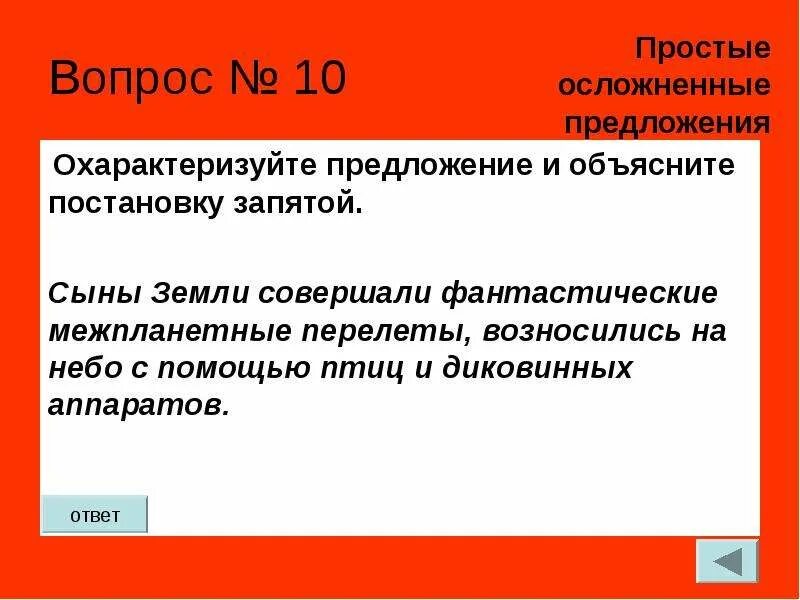 Вопрос № 10

Простые осложненные предложения

Охарактеризуйте предложение и объясните постановку запятой.

Сыны Земли совершали фантастические межпланетные перелеты, возносились на небо с помощью птиц и диковинных аппаратов.

ответ